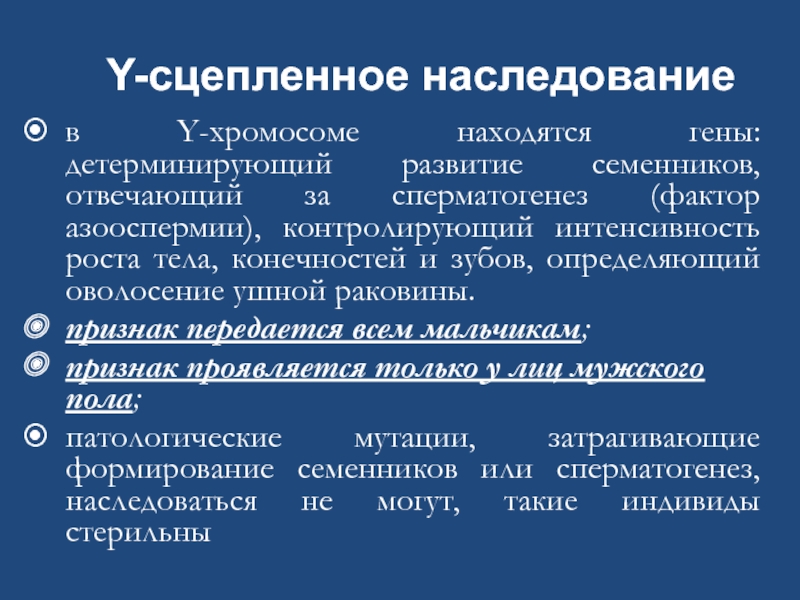 Y-сцепленное наследование

в Y-хромосоме находятся гены: детерминирующий развитие семенников, отвечающий за сперматогенез (фактор азооспермии), контролирующий интенсивность роста тела, конечностей и зубов, определяющий оволосение ушной раковины.

признак передается всем мальчикам;

признак проявляется только у лиц мужского пола;

патологические мутации, затрагивающие формирование семенников или сперматогенез, наследоваться не могут, такие индивиды стерильны